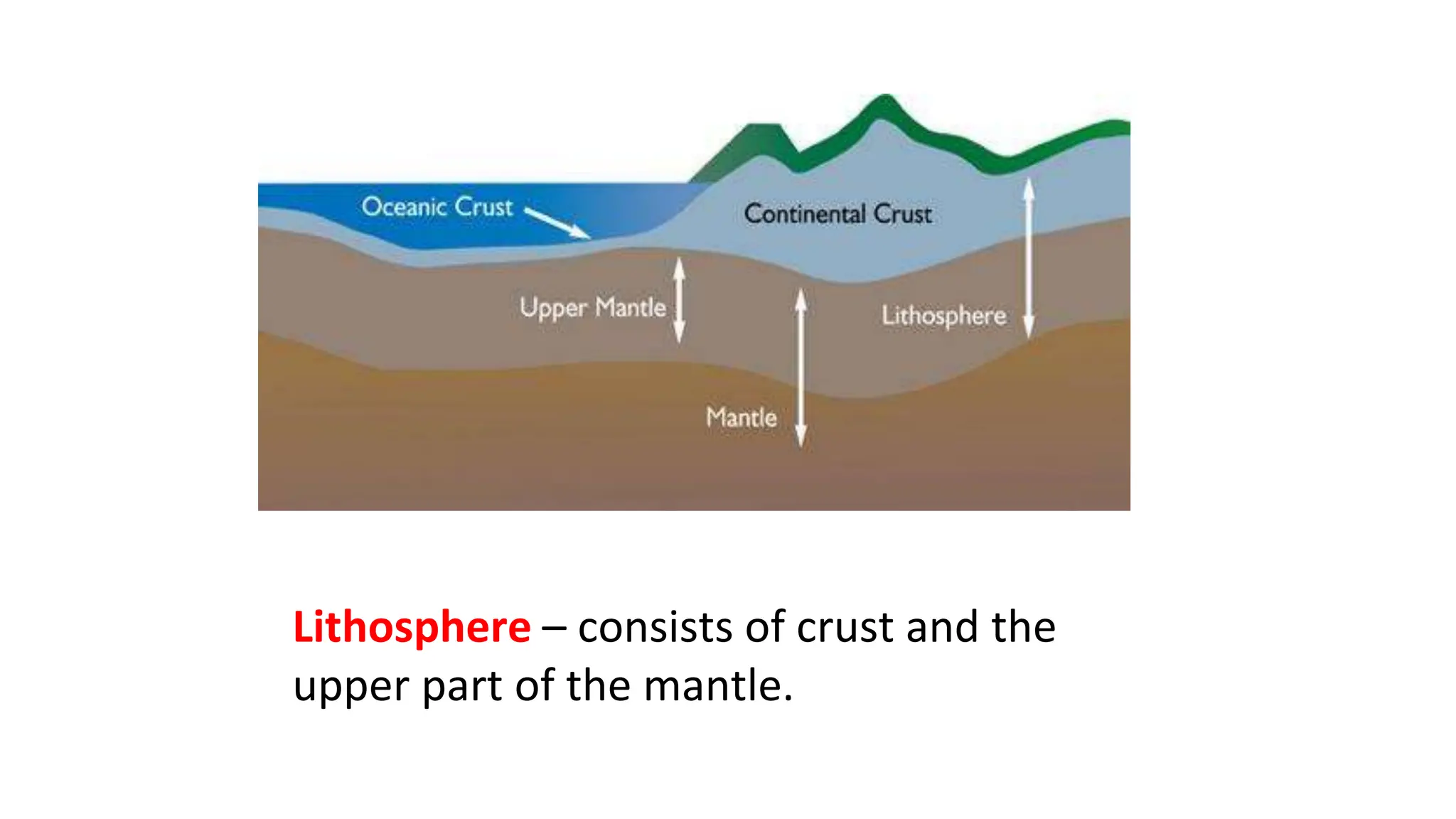 Oceanic Crust
Continental Crust
Upper Mantle
Lithosphere
Mantle

Lithosphere – consists of crust and the upper part of the mantle.